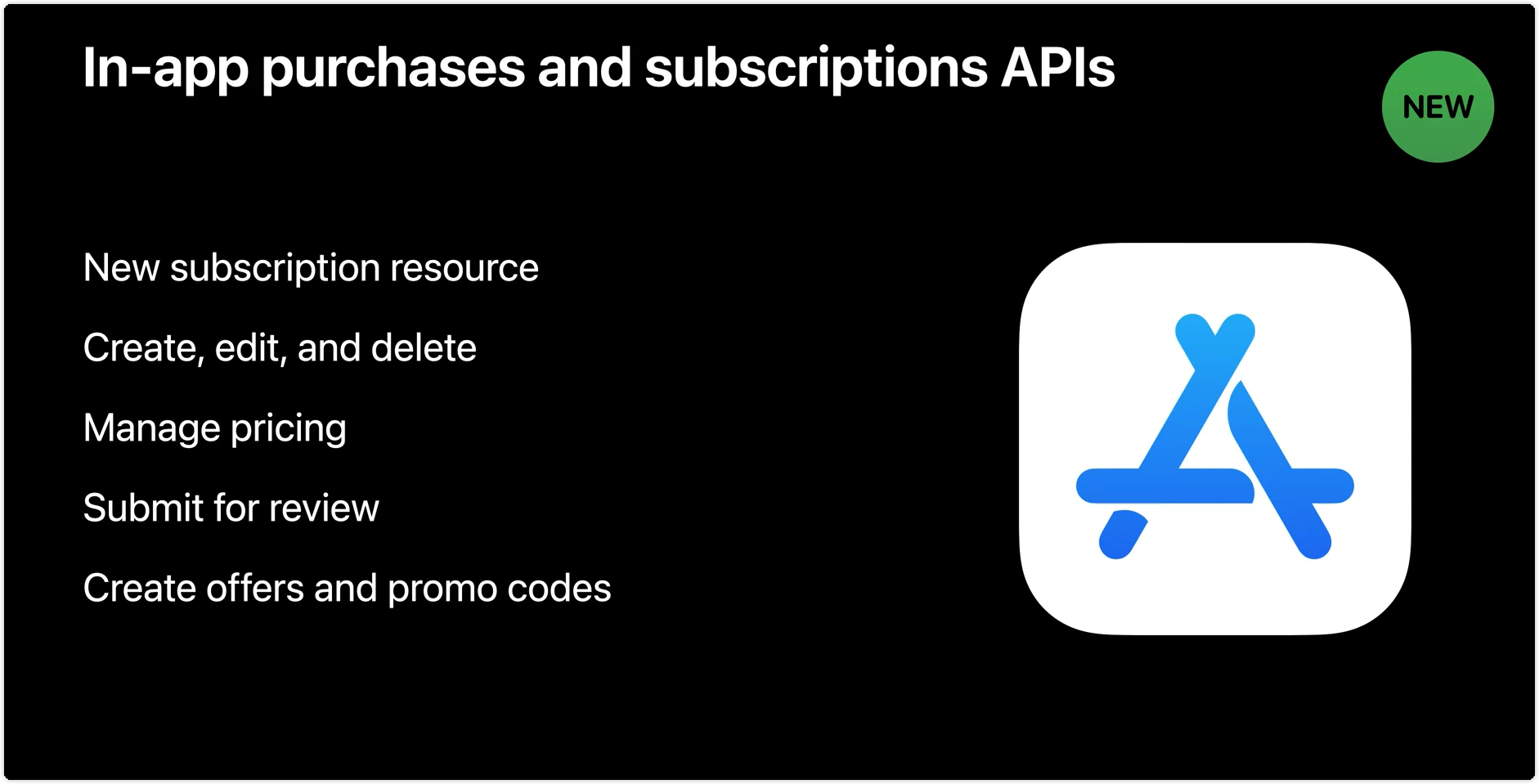 In-app purchases and subscriptions APIs

NEW

New subscription resource

Create, edit, and delete

Manage pricing

Submit for review

Create offers and promo codes